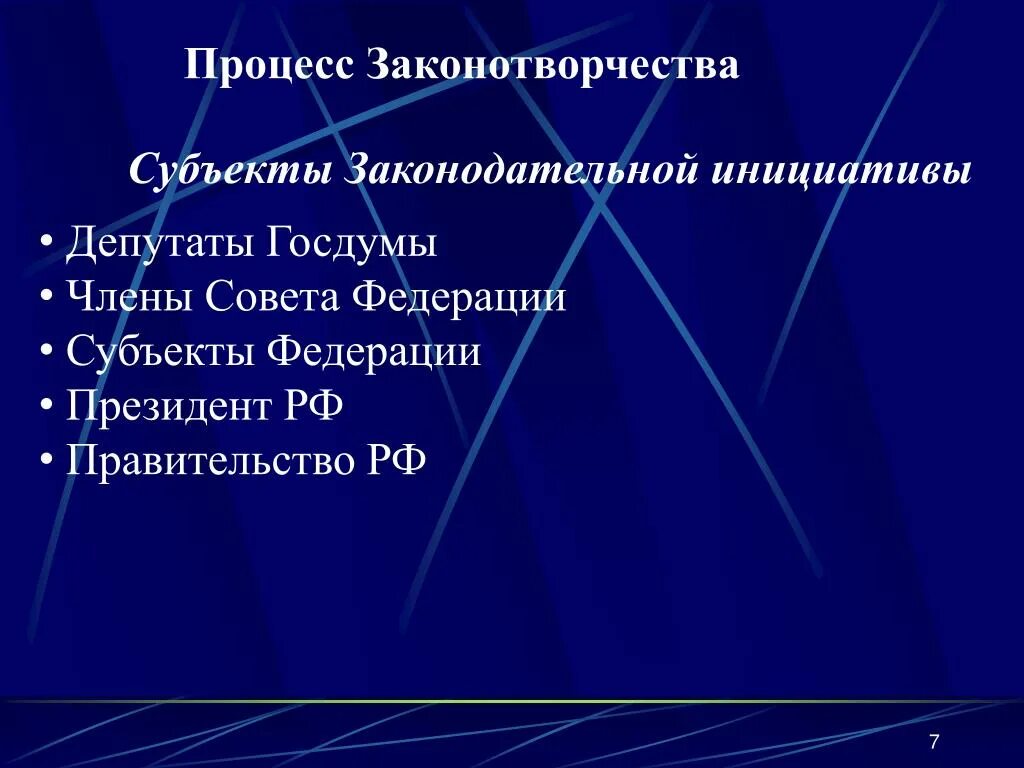 Процесс Законотворчества

Субъекты Законодательной инициативы

• Депутаты Госдумы
• Члены Совета Федерации
• Субъекты Федерации
• Президент РФ
• Правительство РФ

7